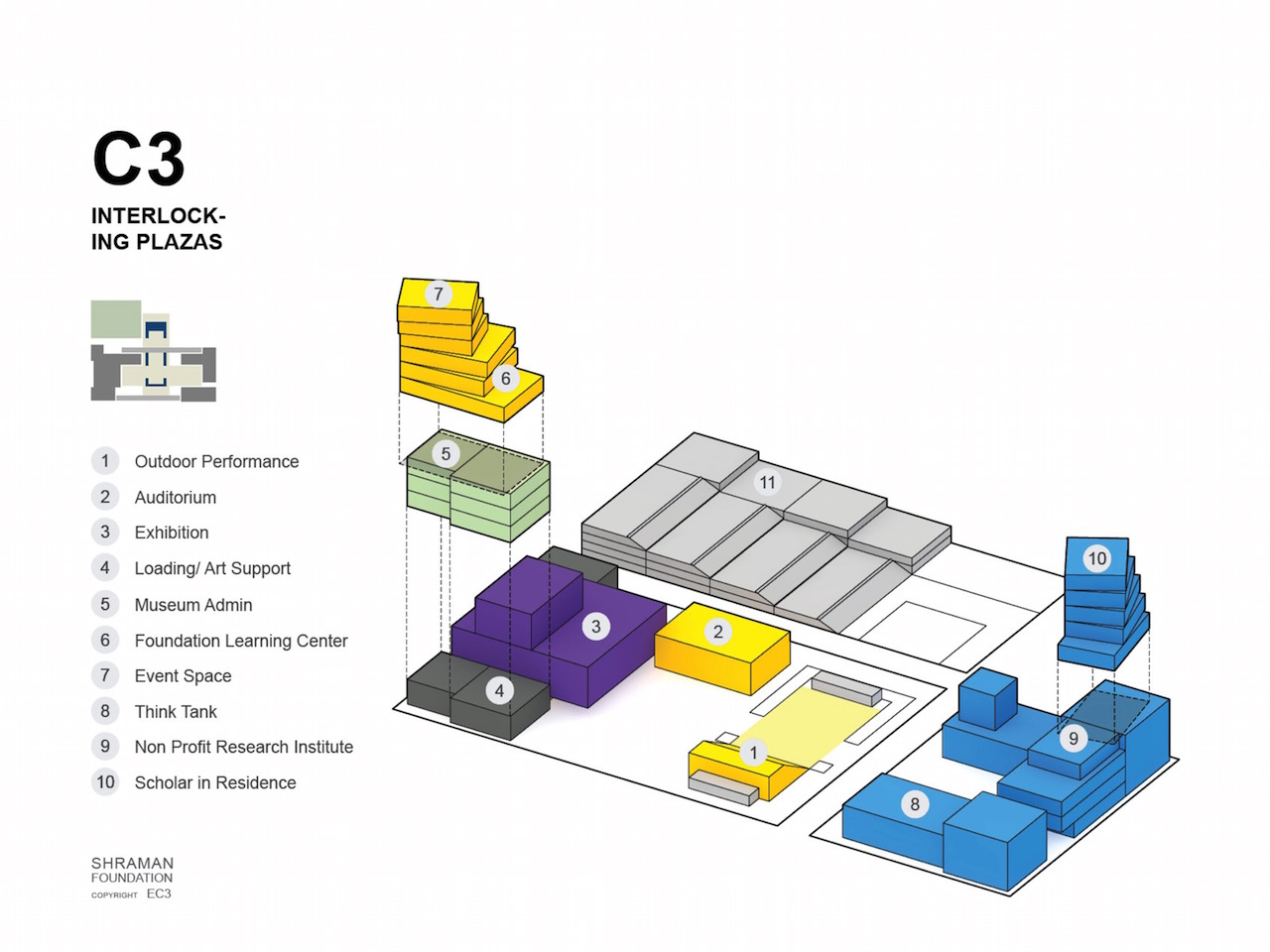 C3

INTERLOCKING PLAZAS

1 Outdoor Performance
2 Auditorium
3 Exhibition
4 Loading/ Art Support
5 Museum Admin
6 Foundation Learning Center
7 Event Space
8 Think Tank
9 Non Profit Research Institute
10 Scholar in Residence

SHRAMAN
FOUNDATION
COPYRIGHT EC3

7
6
5
11
10
3
2
4
1
9
8